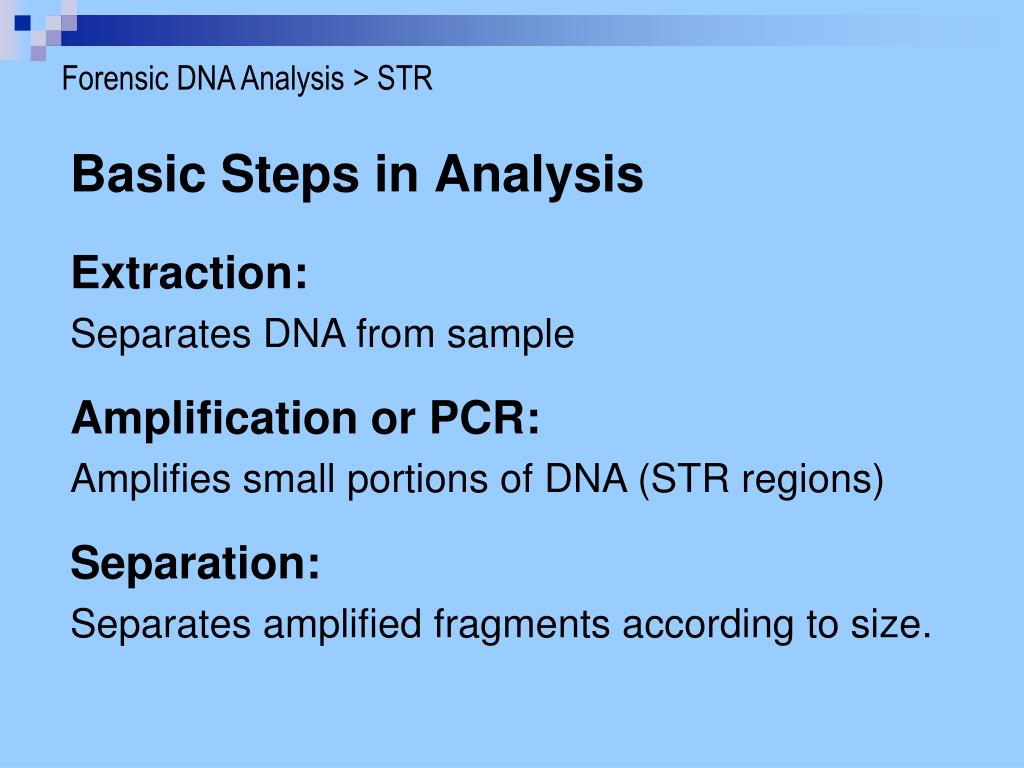 Forensic DNA Analysis > STR

Basic Steps in Analysis

Extraction:

Separates DNA from sample

Amplification or PCR:

Amplifies small portions of DNA (STR regions)

Separation:

Separates amplified fragments according to size.